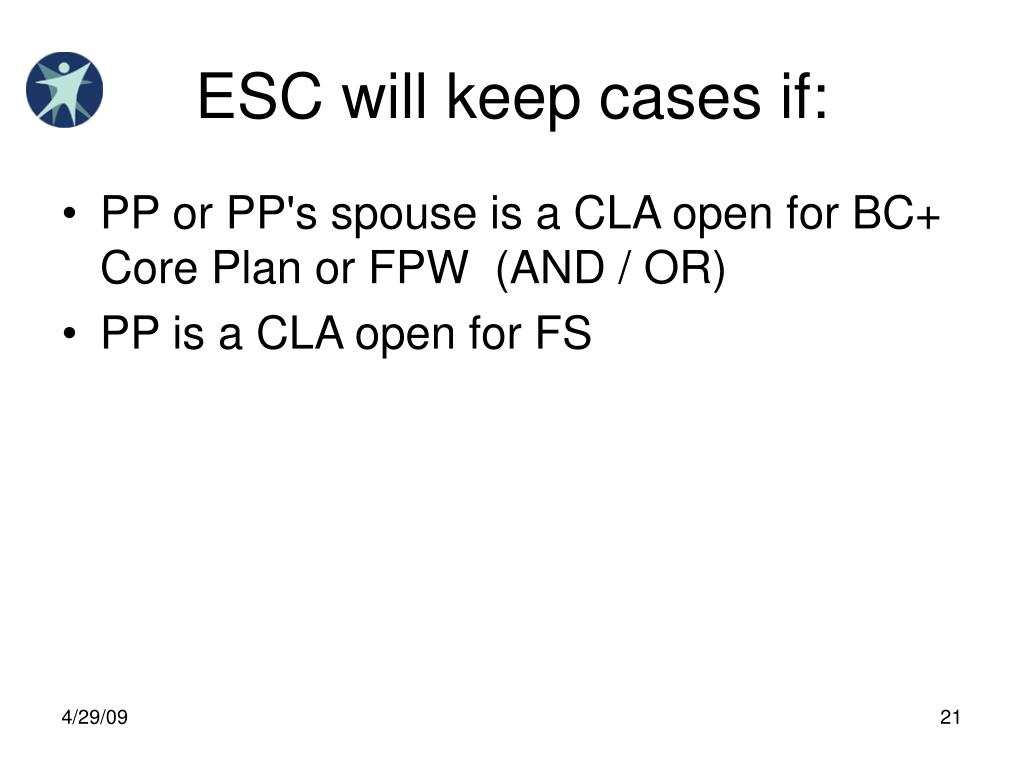 ESC will keep cases if:

• PP or PP's spouse is a CLA open for BC+ Core Plan or FPW (AND / OR)
• PP is a CLA open for FS

4/29/09

21